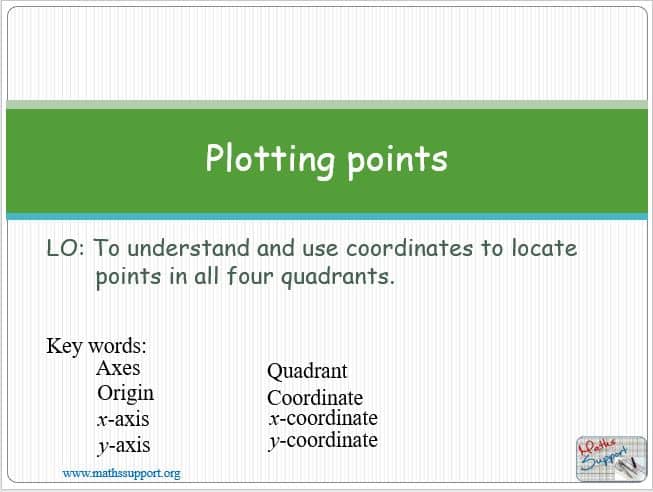 Plotting points

LO: To understand and use coordinates to locate points in all four quadrants.

Key words:

Axes

Origin

$x$-axis

$y$-axis

Quadrant

Coordinate

$x$-coordinate

$y$-coordinate

www.mathssupport.org

Maths Support